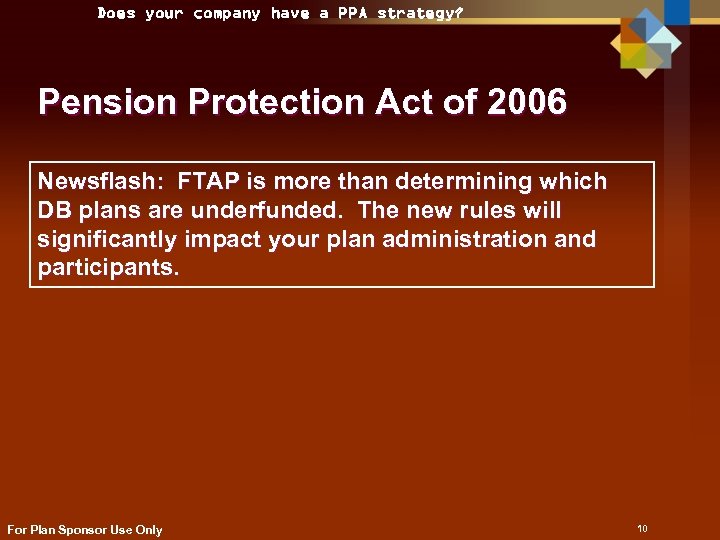 Does your company have a PPA strategy?

Pension Protection Act of 2006

Newsflash: FTAP is more than determining which DB plans are underfunded. The new rules will significantly impact your plan administration and participants.

For Plan Sponsor Use Only

10